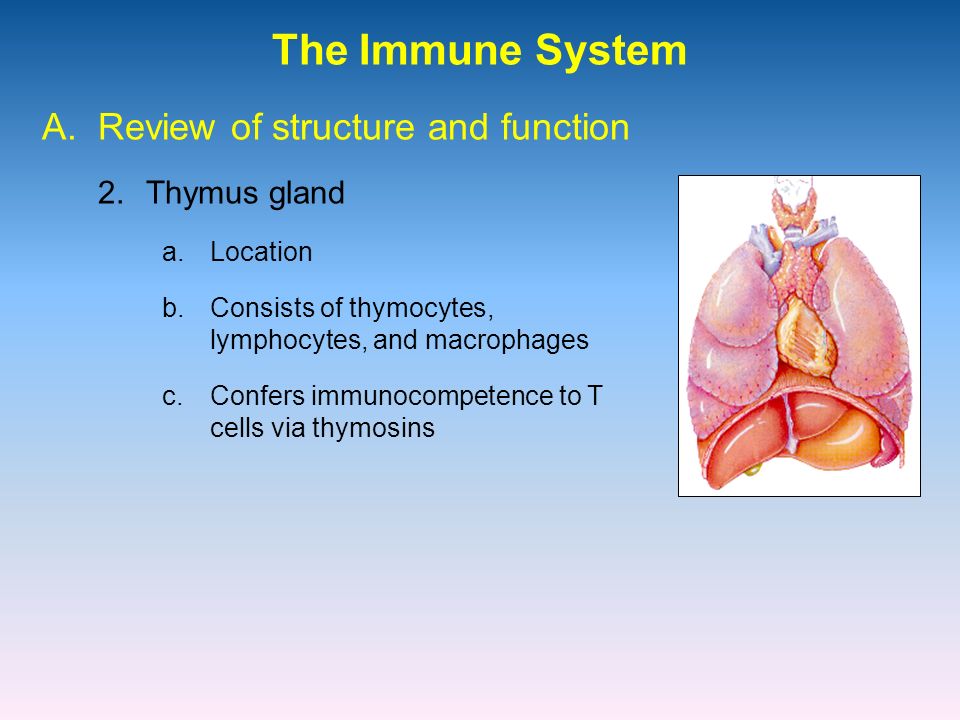 The Immune System

A. Review of structure and function

2. Thymus gland

a. Location

b. Consists of thymocytes, lymphocytes, and macrophages

c. Confers immunocompetence to T cells via thymosins